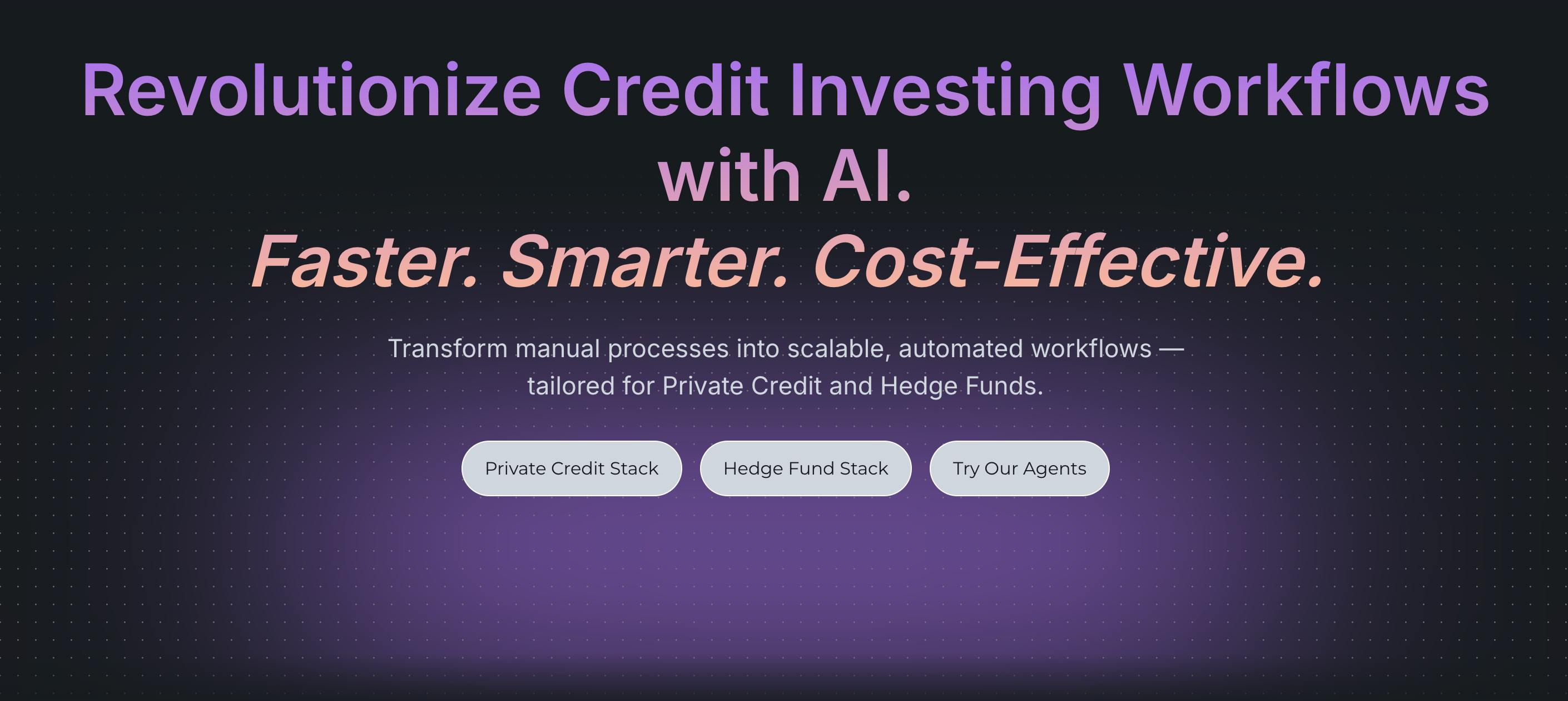 Revolutionize Credit Investing Workflows with AI.

Faster. Smarter. Cost-Effective.

Transform manual processes into scalable, automated workflows — tailored for Private Credit and Hedge Funds.

Private Credit Stack

Hedge Fund Stack

Try Our Agents